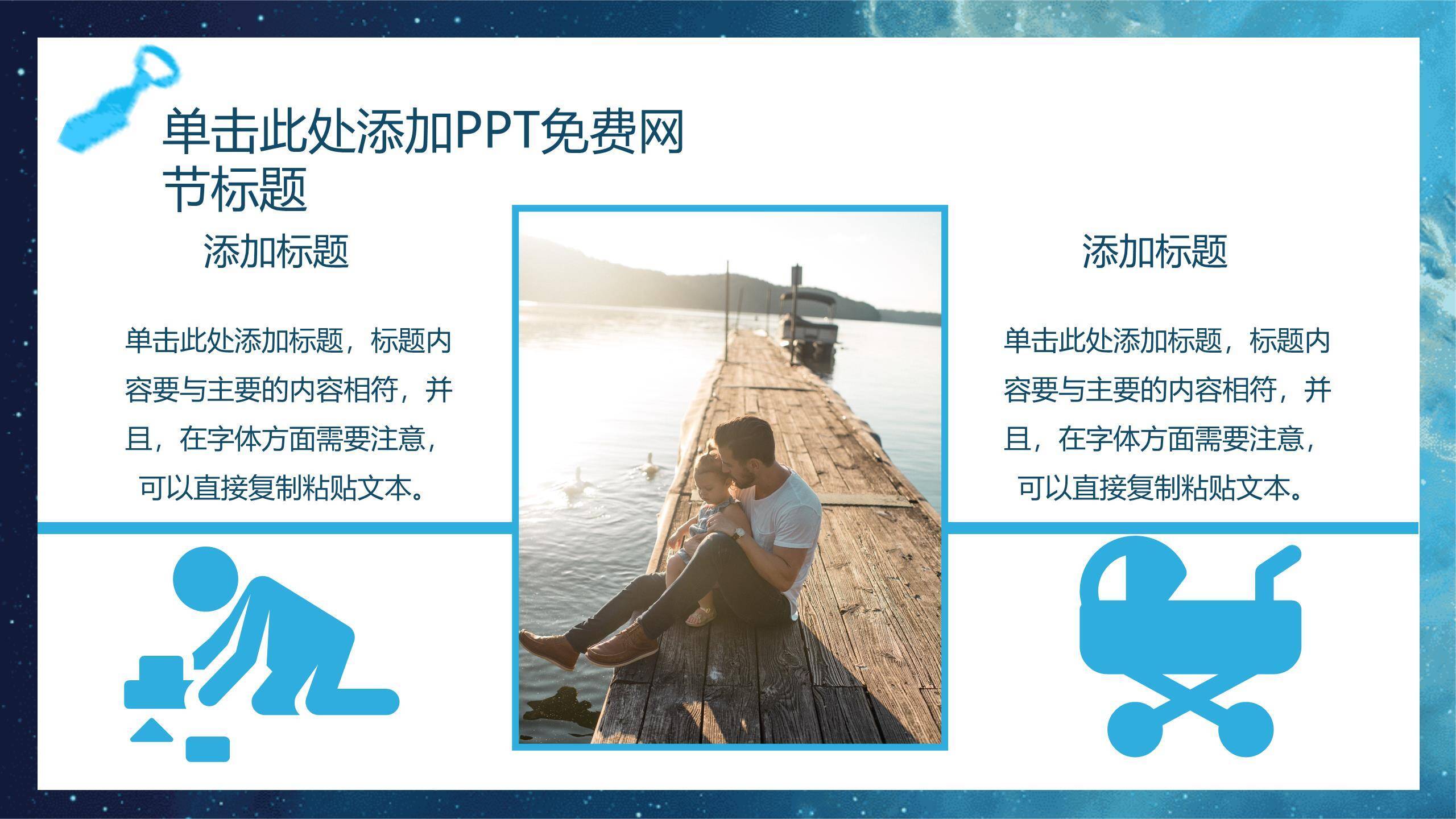 单击此处添加PPT免费网节标题

添加标题

单击此处添加标题，标题内容要与主要的内容相符，并且，在字体方面需要注意，可以直接复制粘贴文本。

添加标题

单击此处添加标题，标题内容要与主要的内容相符，并且，在字体方面需要注意，可以直接复制粘贴文本。